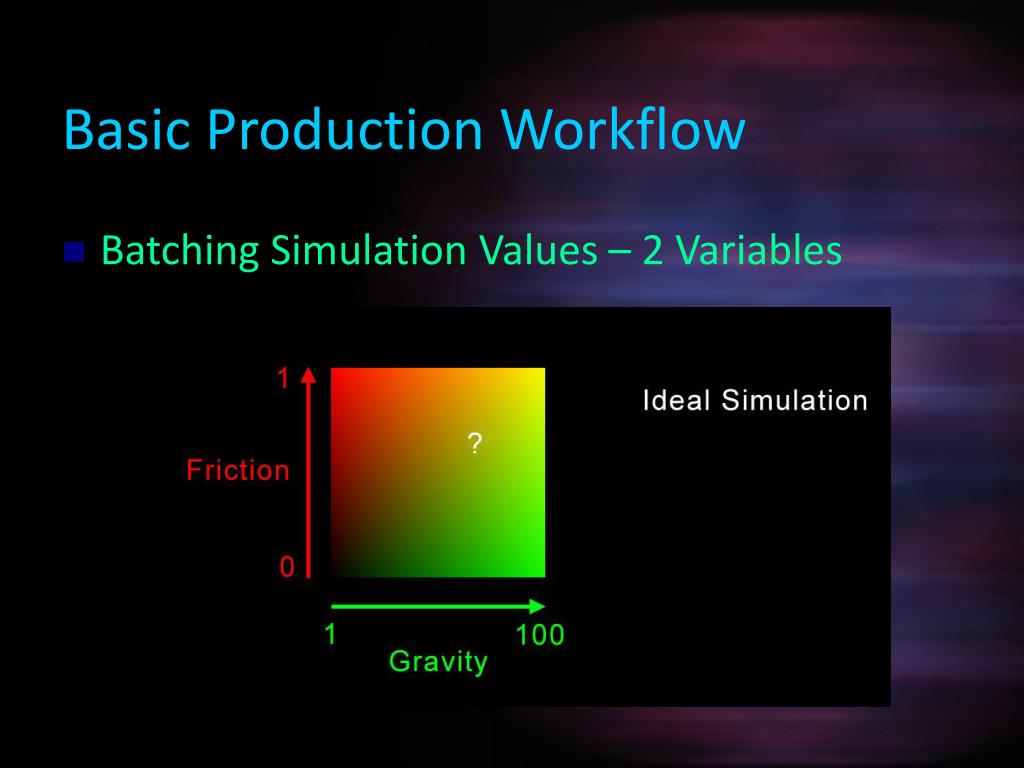 Basic Production Workflow

Batching Simulation Values – 2 Variables

1

Friction

0

?

Ideal Simulation

1

100

Gravity